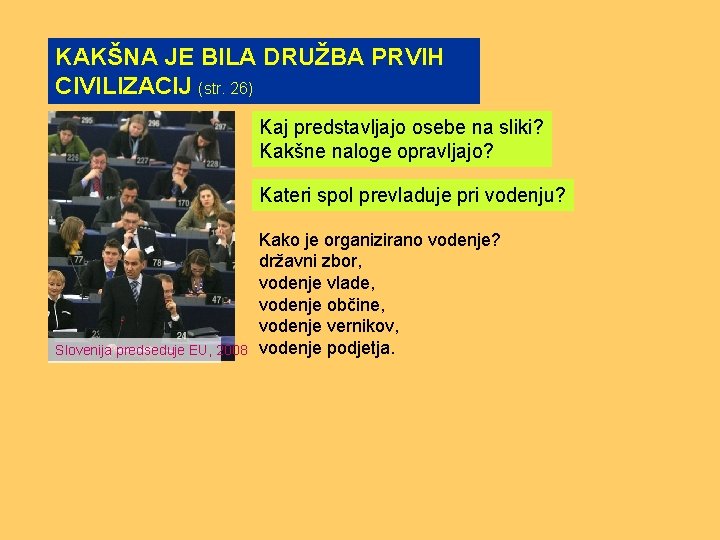 KAKŠNA JE BILA DRUŽBA PRVIH CIVILIZACIJ (str. 26)

295 296 297 226 227 228 170 77 78 47 23 24

Slovenija predseduje EU, 2008

Kaj predstavljajo osebe na sliki?
Kakšne naloge opravljajo?

Kateri spol prevladuje pri vodenju?

Kako je organizirano vodenje?
državni zbor,
vodenje vlade,
vodenje občine,
vodenje vernikov,
vodenje podjetja.